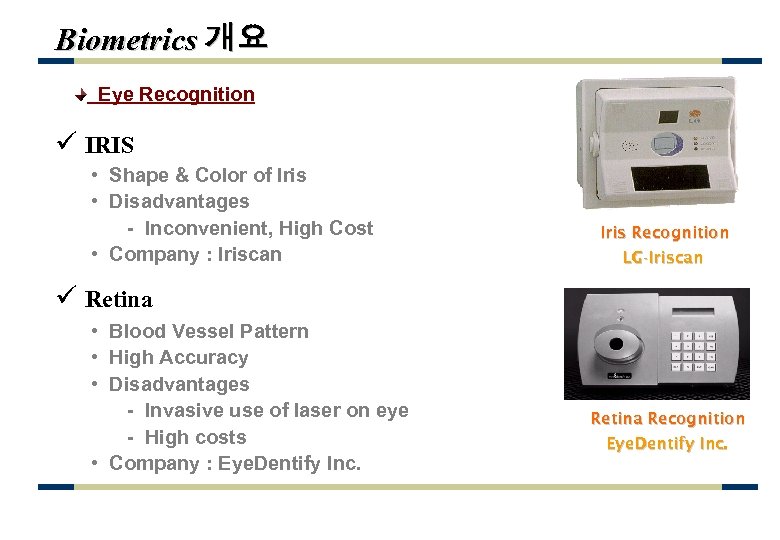 Biometrics 개요

Eye Recognition

✓ IRIS

• Shape & Color of Iris
• Disadvantages
  - Inconvenient, High Cost
• Company : Iriscan

✓ Retina

• Blood Vessel Pattern
• High Accuracy
• Disadvantages
  - Invasive use of laser on eye
  - High costs
• Company : EyeDentify Inc.

Iris Recognition
LG-Iriscan

Retina Recognition
EyeDentify Inc.